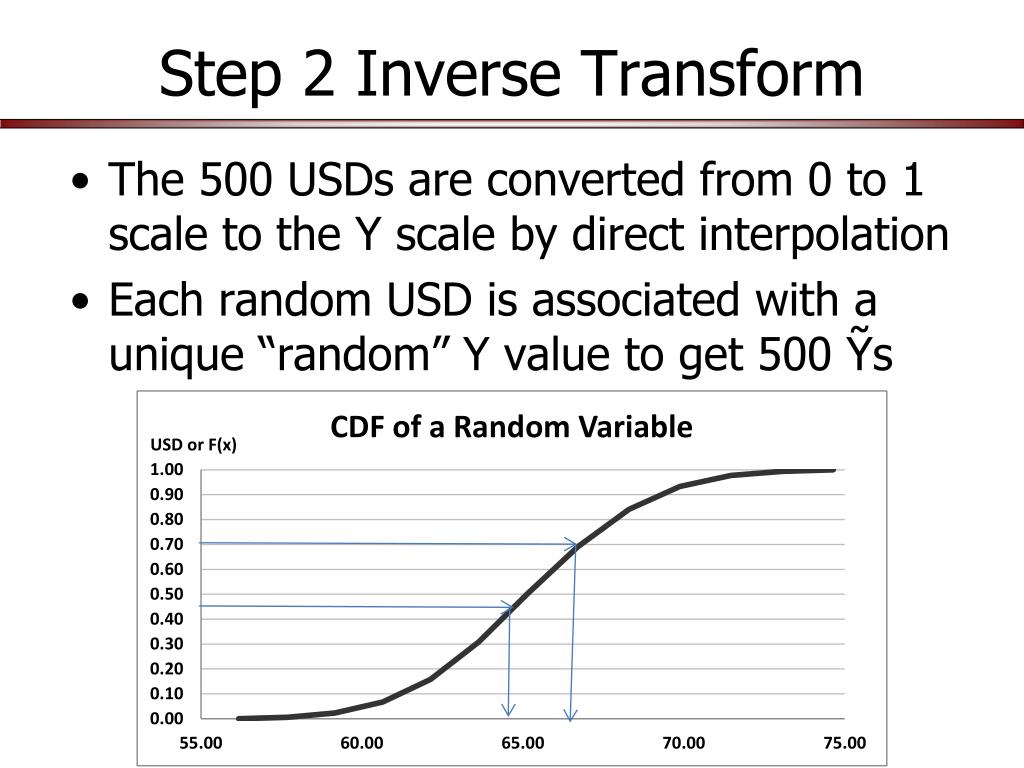 Step 2 Inverse Transform

• The 500 USDs are converted from 0 to 1 scale to the Y scale by direct interpolation

• Each random USD is associated with a unique “random” Y value to get 500 Ỹs

CDF of a Random Variable

USD or F(x)

1.00
0.90
0.80
0.70
0.60
0.50
0.40
0.30
0.20
0.10
0.00

55.00 60.00 65.00 70.00 75.00